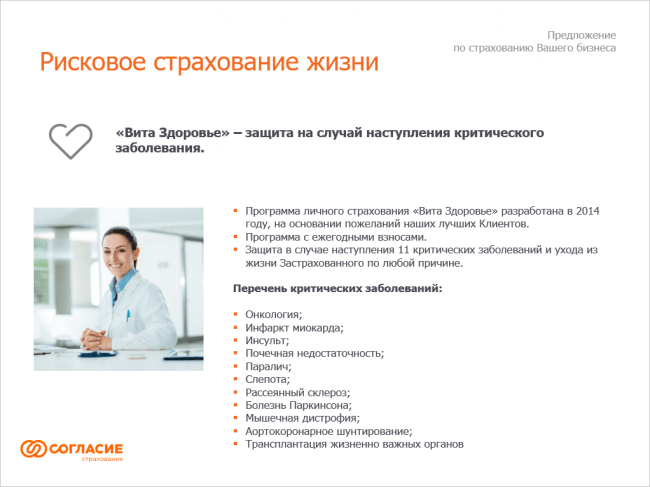 Предложение
по страхованию Вашего бизнеса

Рисковое страхование жизни

«Вита Здоровье» – защита на случай наступления критического заболевания.

- Программа личного страхования «Вита Здоровье» разработана в 2014 году, на основании пожеланий наших лучших Клиентов.
- Программа с ежегодными взносами.
- Защита в случае наступления 11 критических заболеваний и ухода из жизни Застрахованного по любой причине.

Перечень критических заболеваний:

- Онкология;
- Инфаркт миокарда;
- Инсульт;
- Почечная недостаточность;
- Паралич;
- Слепота;
- Рассеянный склероз;
- Болезнь Паркинсона;
- Мышечная дистрофия;
- Аортокоронарное шунтирование;
- Трансплантация жизненно важных органов

СОГЛАСИЕ
страхование